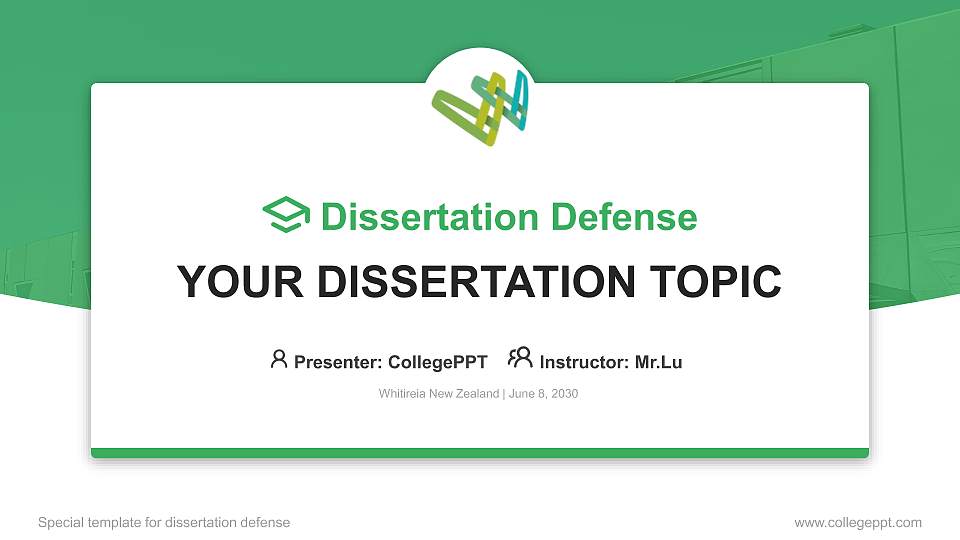 Dissertation Defense

YOUR DISSERTATION TOPIC

Presenter: CollegePPT Instructor: Mr.Lu

Whitireia New Zealand | June 8, 2030

Special template for dissertation defense

www.collegeppt.com